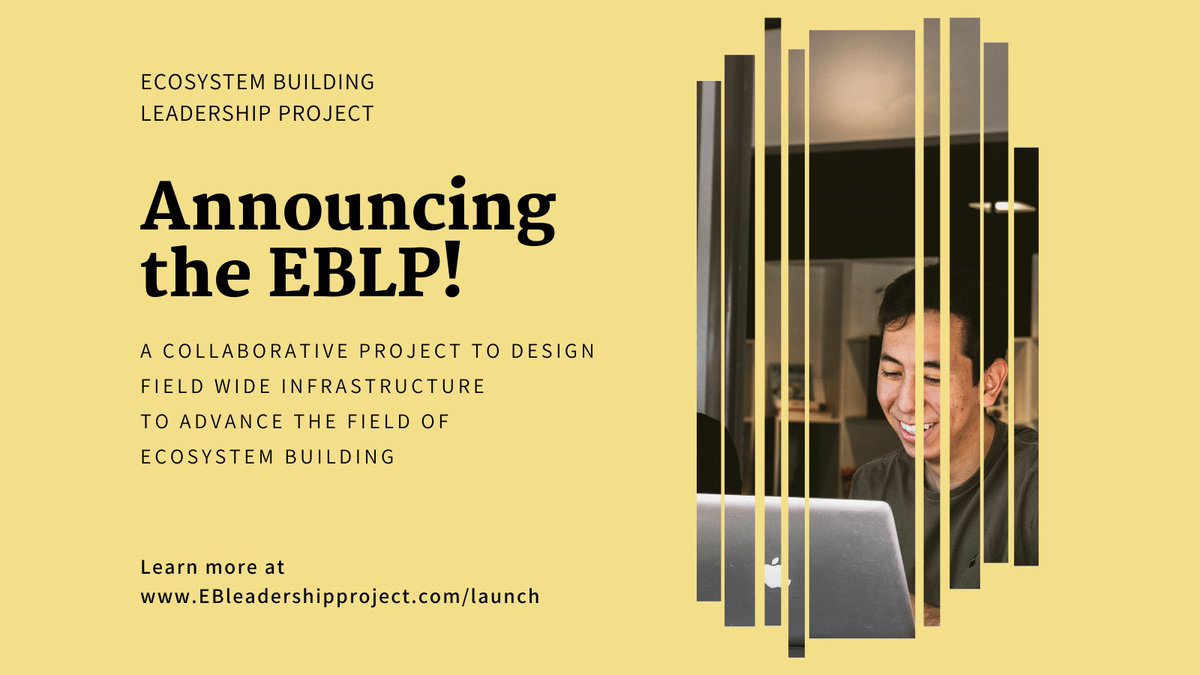 ECOSYSTEM BUILDING
LEADERSHIP PROJECT

Announcing the EBLP!

A COLLABORATIVE PROJECT TO DESIGN FIELD WIDE INFRASTRUCTURE TO ADVANCE THE FIELD OF ECOSYSTEM BUILDING

Learn more at
www.EBleadershipproject.com/launch